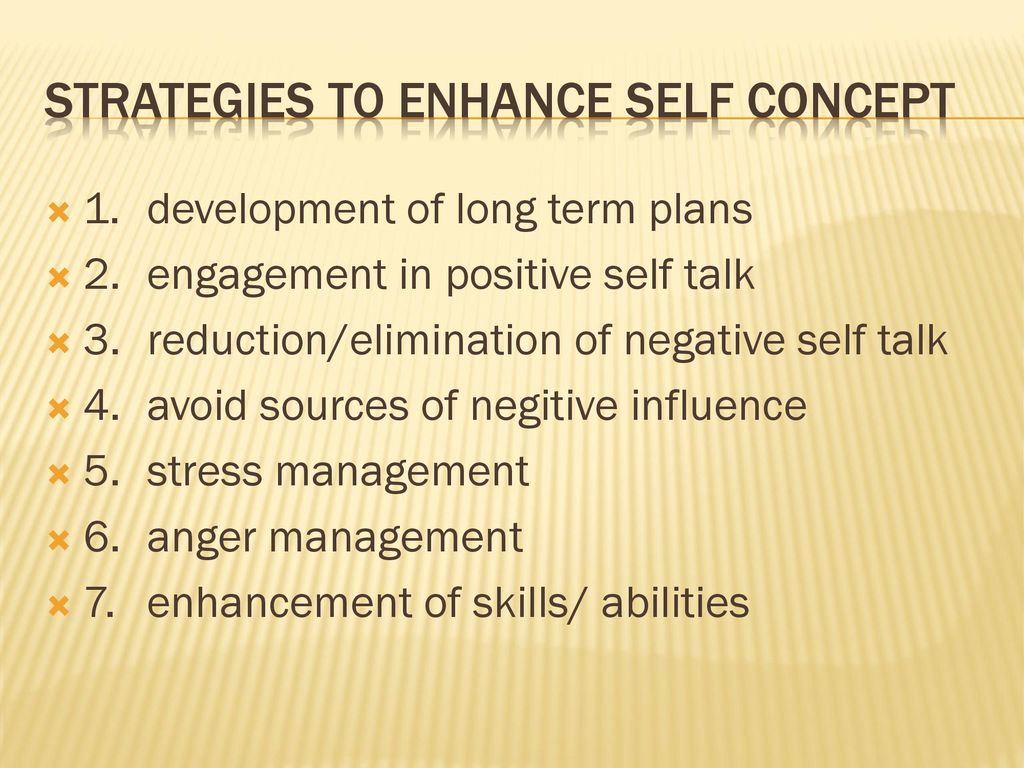 STRATEGIES TO ENHANCE SELF CONCEPT

1. development of long term plans
2. engagement in positive self talk
3. reduction/elimination of negative self talk
4. avoid sources of negitive influence
5. stress management
6. anger management
7. enhancement of skills/ abilities